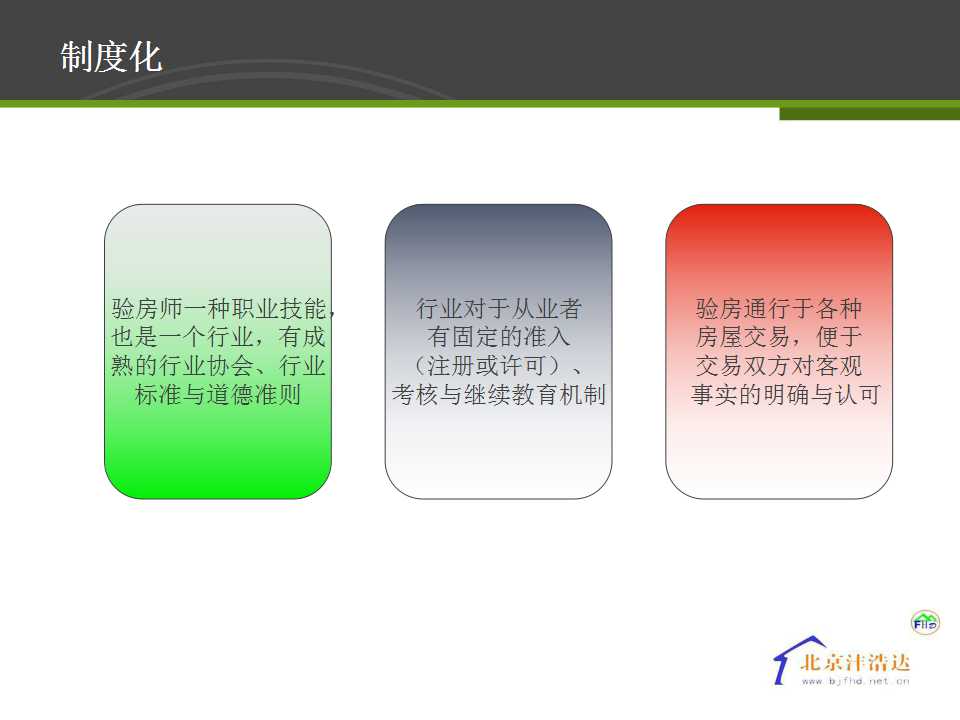 制度化

验房师一种职业技能，也是一个行业，有成熟的行业协会、行业标准与道德准则

行业对于从业者有固定的准入（注册或许可）、考核与继续教育机制

验房通行于各种房屋交易，便于交易双方对客观事实的明确与认可

FHD

北京沣浩达
www.bjfhd.net.cn